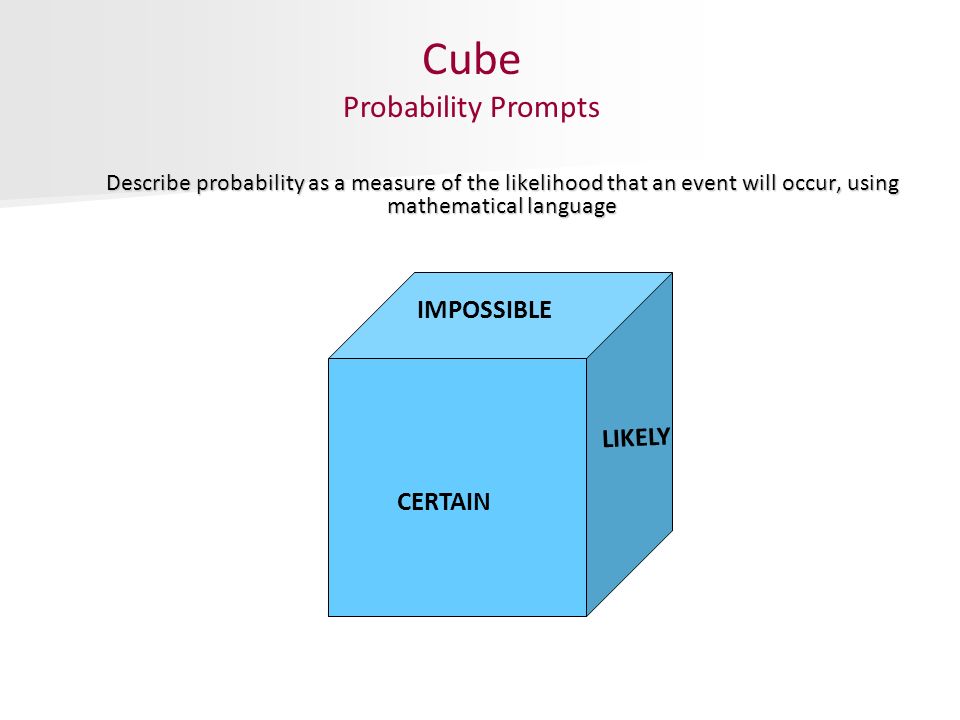 Cube
Probability Prompts

Describe probability as a measure of the likelihood that an event will occur, using mathematical language

IMPOSSIBLE

LIKELY

CERTAIN